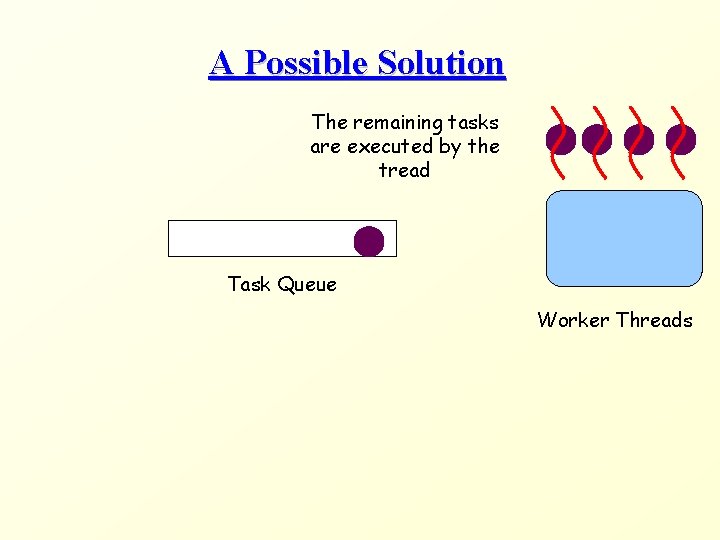 A Possible Solution

The remaining tasks are executed by the tread

Task Queue

Worker Threads